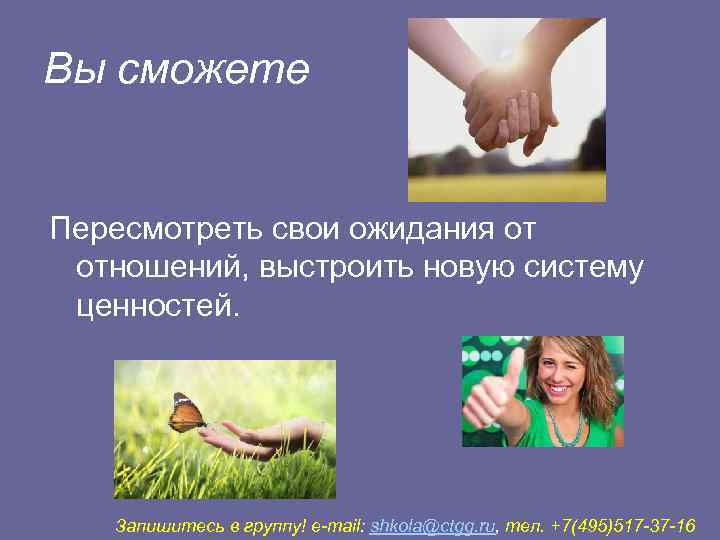 Вы сможете

Пересмотреть свои ожидания от отношений, выстроить новую систему ценностей.

Запишитесь в группу! e-mail: shkola@ctgg.ru, тел. +7(495)517-37-16